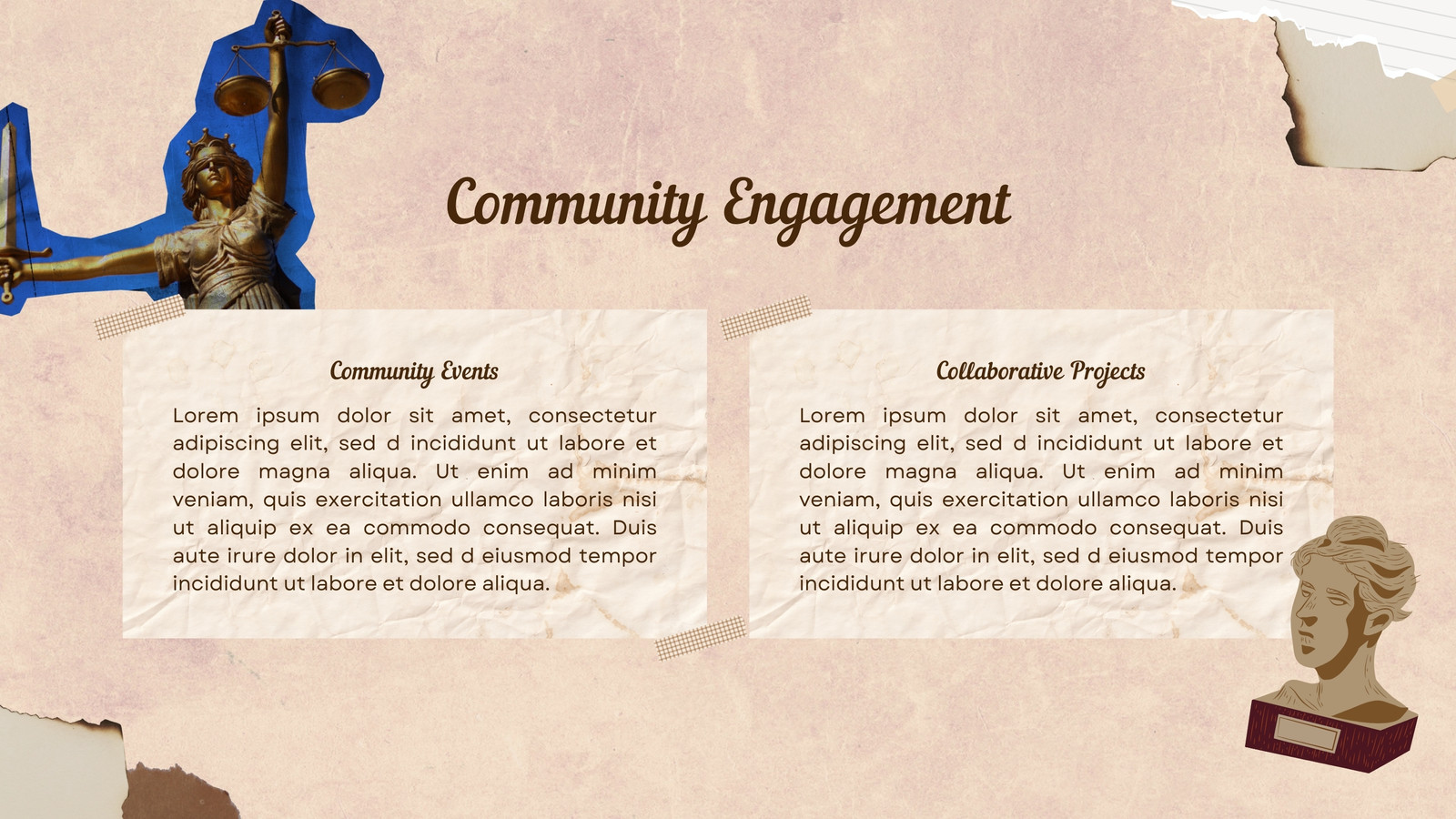 Community Engagement

Community Events

Lorem ipsum dolor sit amet, consectetur adipiscing elit, sed d incididunt ut labore et dolore magna aliqua. Ut enim ad minim veniam, quis exercitation ullamco laboris nisi ut aliquip ex ea commodo consequat. Duis aute irure dolor in elit, sed d eiusmod tempor incididunt ut labore et dolore aliqua.

Collaborative Projects

Lorem ipsum dolor sit amet, consectetur adipiscing elit, sed d incididunt ut labore et dolore magna aliqua. Ut enim ad minim veniam, quis exercitation ullamco laboris nisi ut aliquip ex ea commodo consequat. Duis aute irure dolor in elit, sed d eiusmod tempor incididunt ut labore et dolore aliqua.